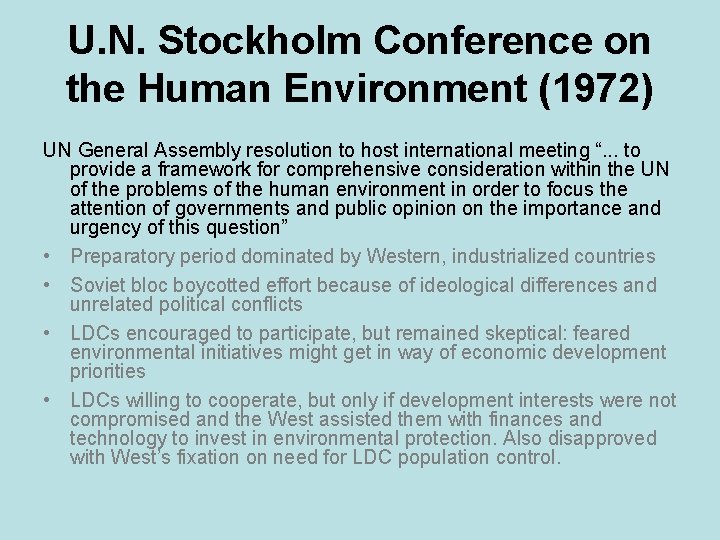 U.N. Stockholm Conference on the Human Environment (1972)

UN General Assembly resolution to host international meeting “... to provide a framework for comprehensive consideration within the UN of the problems of the human environment in order to focus the attention of governments and public opinion on the importance and urgency of this question”

• Preparatory period dominated by Western, industrialized countries
• Soviet bloc boycotted effort because of ideological differences and unrelated political conflicts
• LDCs encouraged to participate, but remained skeptical: feared environmental initiatives might get in way of economic development priorities
• LDCs willing to cooperate, but only if development interests were not compromised and the West assisted them with finances and technology to invest in environmental protection. Also disapproved with West’s fixation on need for LDC population control.